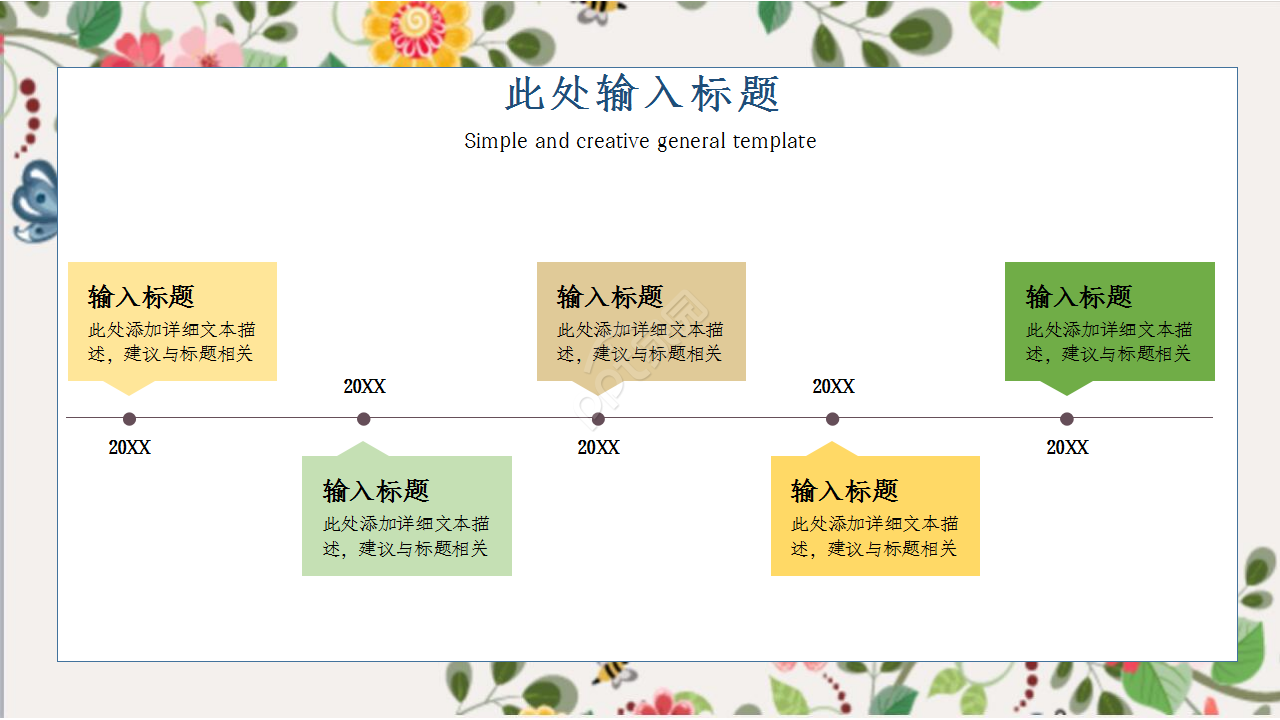 此处输入标题

Simple and creative general template

输入标题
此处添加详细文本描述，建议与标题相关

20XX

20XX

输入标题
此处添加详细文本描述，建议与标题相关

输入标题
此处添加详细文本描述，建议与标题相关

20XX

20XX

输入标题
此处添加详细文本描述，建议与标题相关

输入标题
此处添加详细文本描述，建议与标题相关

20XX